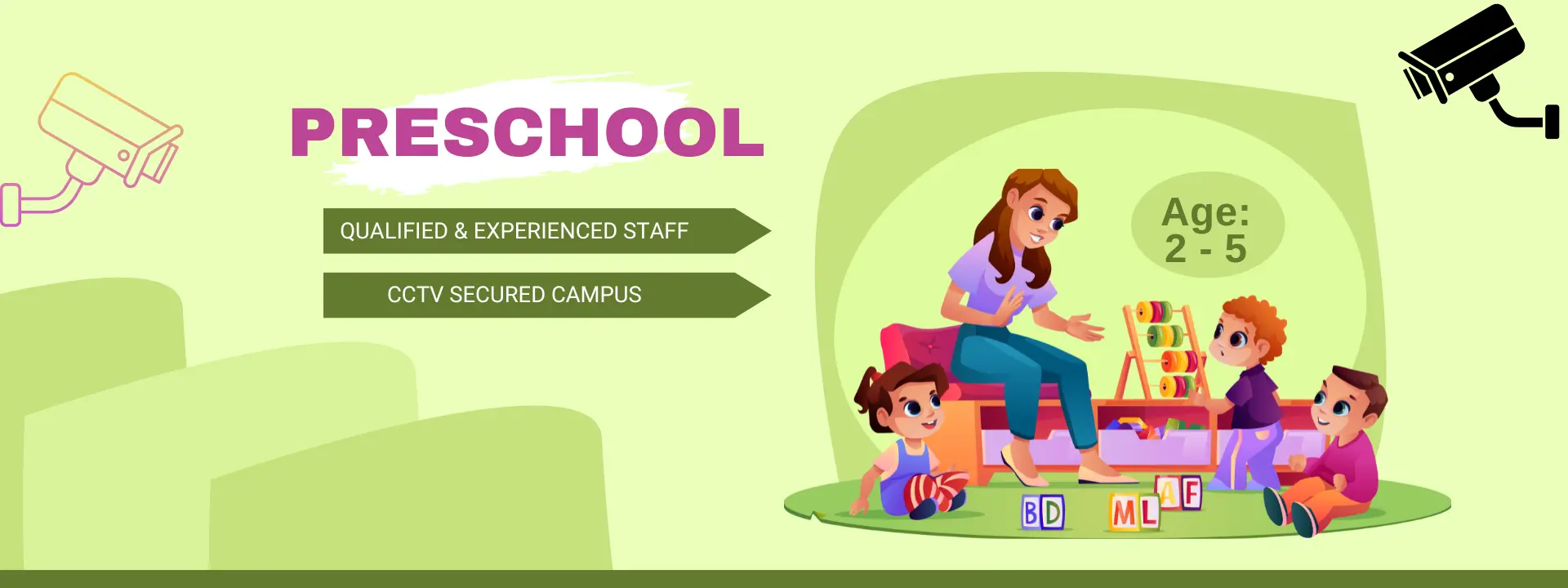 PRESCHOOL

QUALIFIED & EXPERIENCED STAFF

CCTV SECURED CAMPUS

Age:
2 - 5

B D M L A F